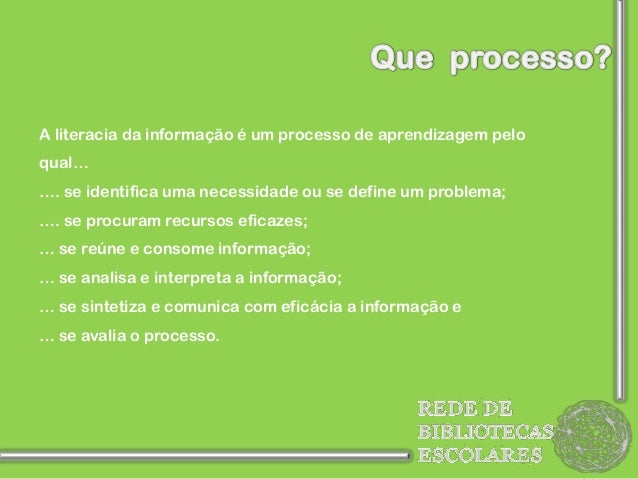 Que processo?

A literacia da informação é um processo de aprendizagem pelo qual…

…. se identifica uma necessidade ou se define um problema;

…. se procuram recursos eficazes;

… se reúne e consome informação;

… se analisa e interpreta a informação;

… se sintetiza e comunica com eficácia a informação e

… se avalia o processo.

REDE DE BIBLIOTECAS ESCOLARES